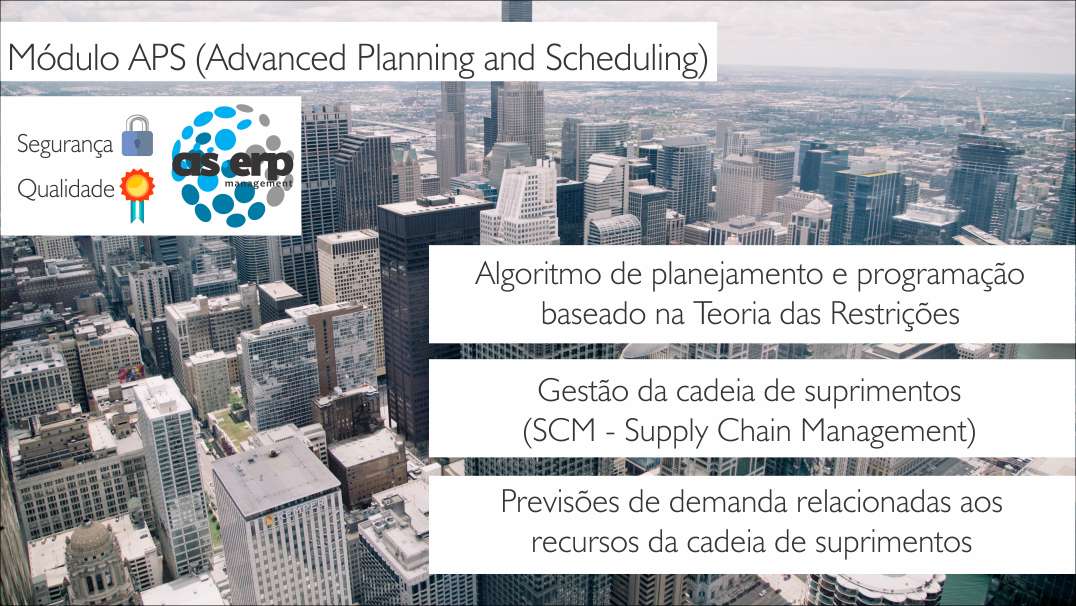 Módulo APS (Advanced Planning and Scheduling)

Segurança
Qualidade

as erp
management

Algoritmo de planejamento e programação baseado na Teoria das Restrições

Gestão da cadeia de suprimentos (SCM - Supply Chain Management)

Previsões de demanda relacionadas aos recursos da cadeia de suprimentos